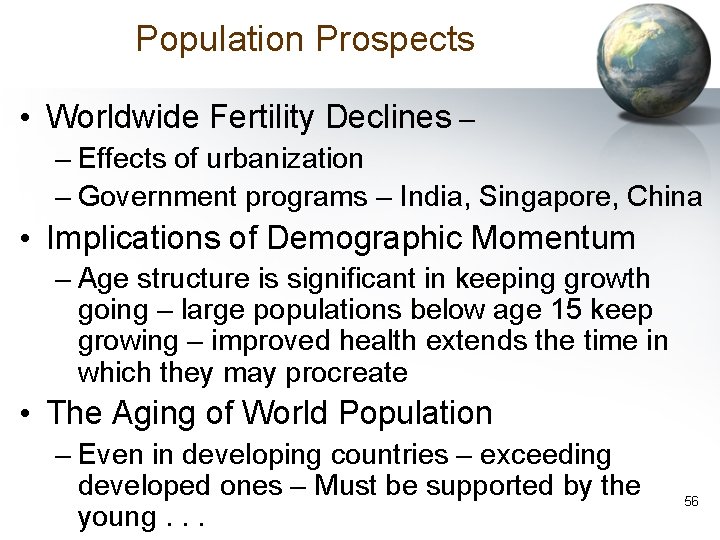 Population Prospects

• Worldwide Fertility Declines –
– Effects of urbanization
– Government programs – India, Singapore, China
• Implications of Demographic Momentum
– Age structure is significant in keeping growth going – large populations below age 15 keep growing – improved health extends the time in which they may procreate
• The Aging of World Population
– Even in developing countries – exceeding developed ones – Must be supported by the young . . .

56